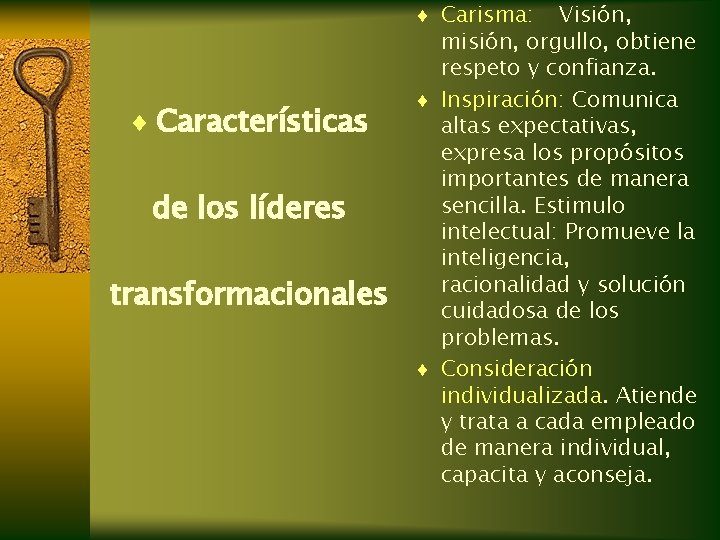 ♦ Características

de los líderes

transformacionales

♦ Carisma: Visión, misión, orgullo, obtiene respeto y confianza.

♦ Inspiración: Comunica altas expectativas, expresa los propósitos importantes de manera sencilla. Estimulo intelectual: Promueve la inteligencia, racionalidad y solución cuidadosa de los problemas.

♦ Consideración individualizada. Atiende y trata a cada empleado de manera individual, capacita y aconseja.